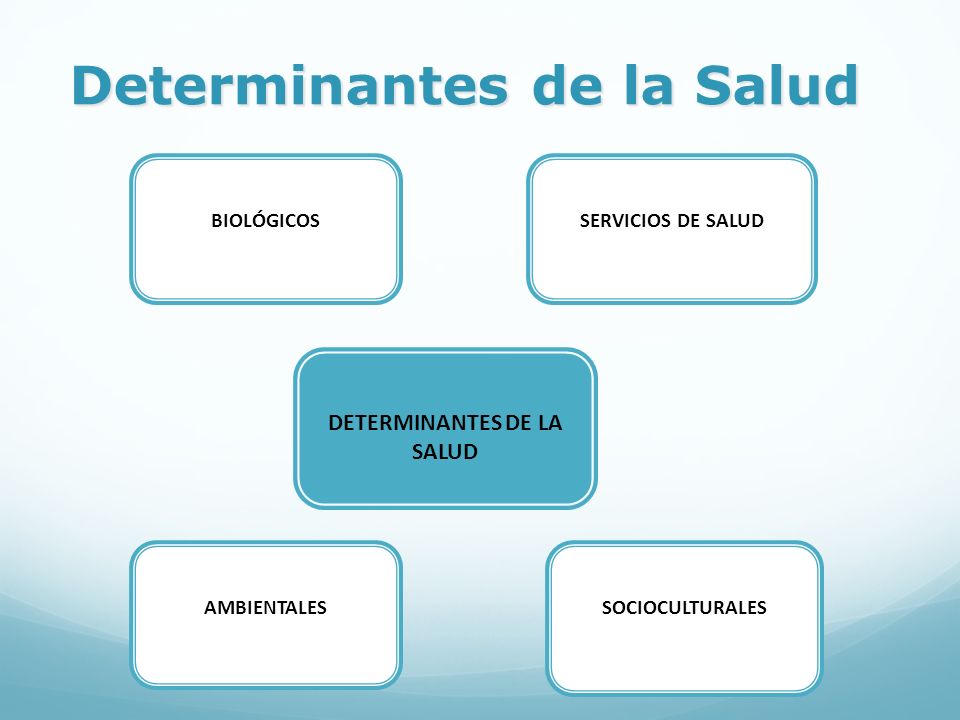 Determinantes de la Salud

BIOLÓGICOS

SERVICIOS DE SALUD

DETERMINANTES DE LA SALUD

AMBIENTALES

SOCIOCULTURALES